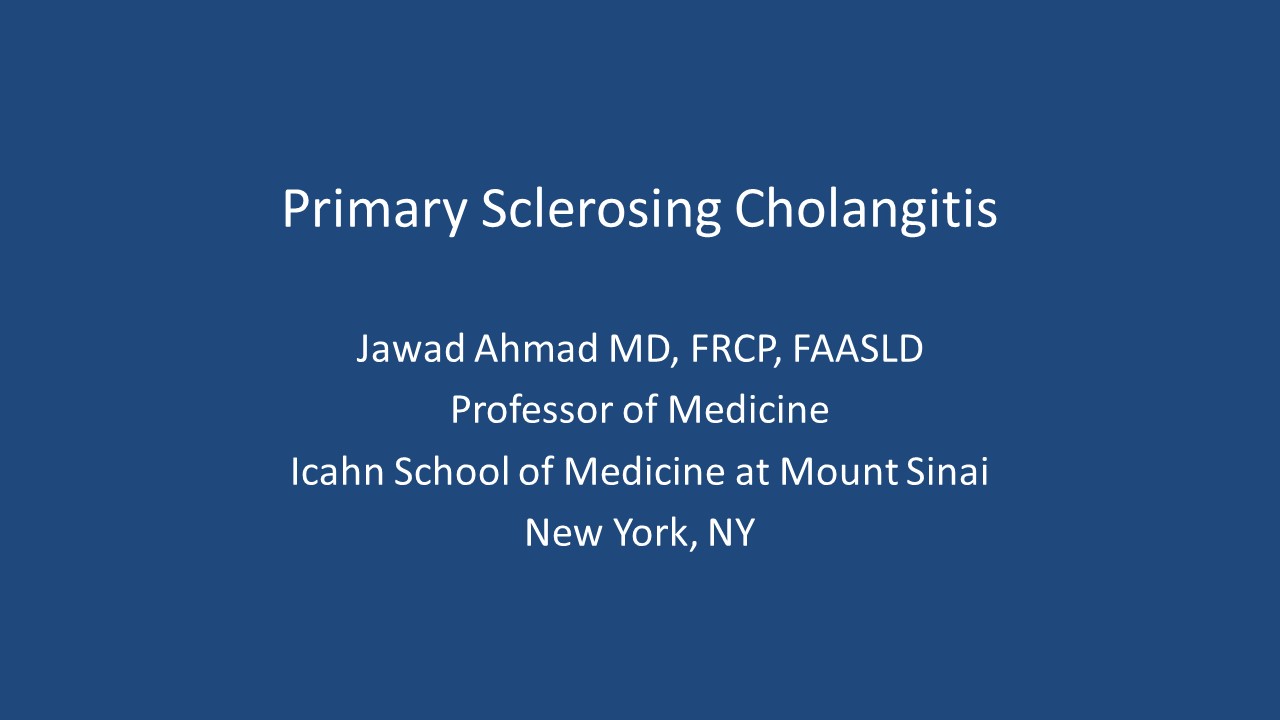 Primary Sclerosing Cholangitis

Jawad Ahmad MD, FRCP, FAASLD
Professor of Medicine
Icahn School of Medicine at Mount Sinai
New York, NY